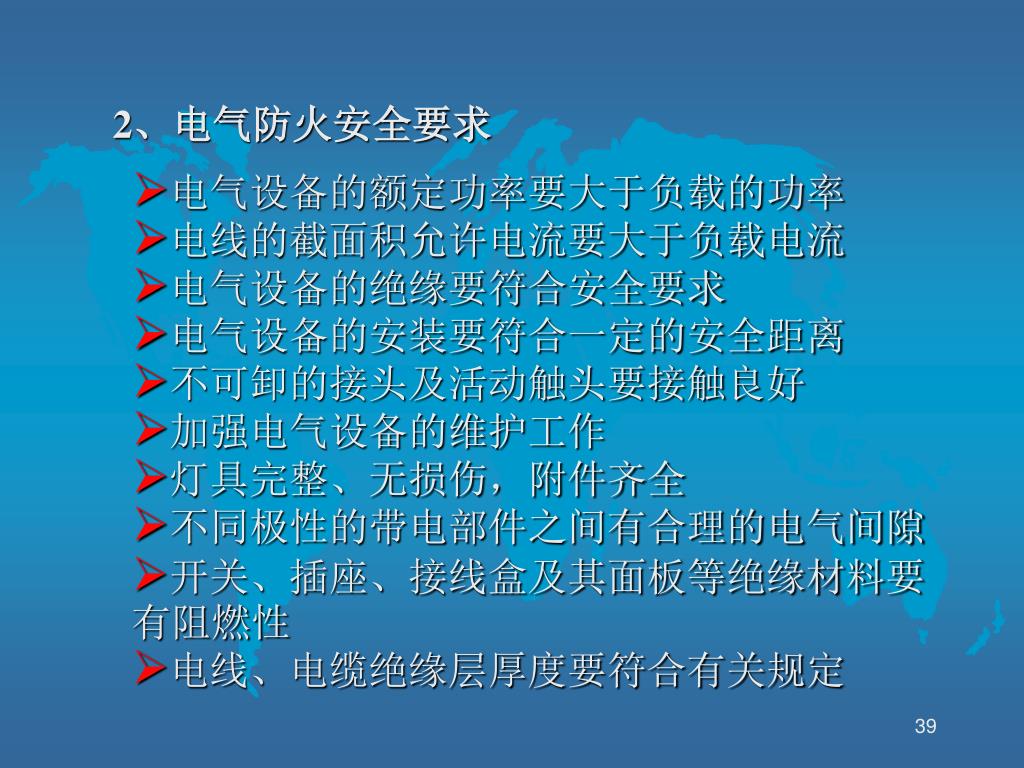 2、电气防火安全要求

➢电气设备的额定功率要大于负载的功率
➢电线的截面积允许电流要大于负载电流
➢电气设备的绝缘要符合安全要求
➢电气设备的安装要符合一定的安全距离
➢不可卸的接头及活动触头要接触良好
➢加强电气设备的维护工作
➢灯具完整、无损伤，附件齐全
➢不同极性的带电部件之间有合理的电气间隙
➢开关、插座、接线盒及其面板等绝缘材料要有阻燃性
➢电线、电缆绝缘层厚度要符合有关规定

39